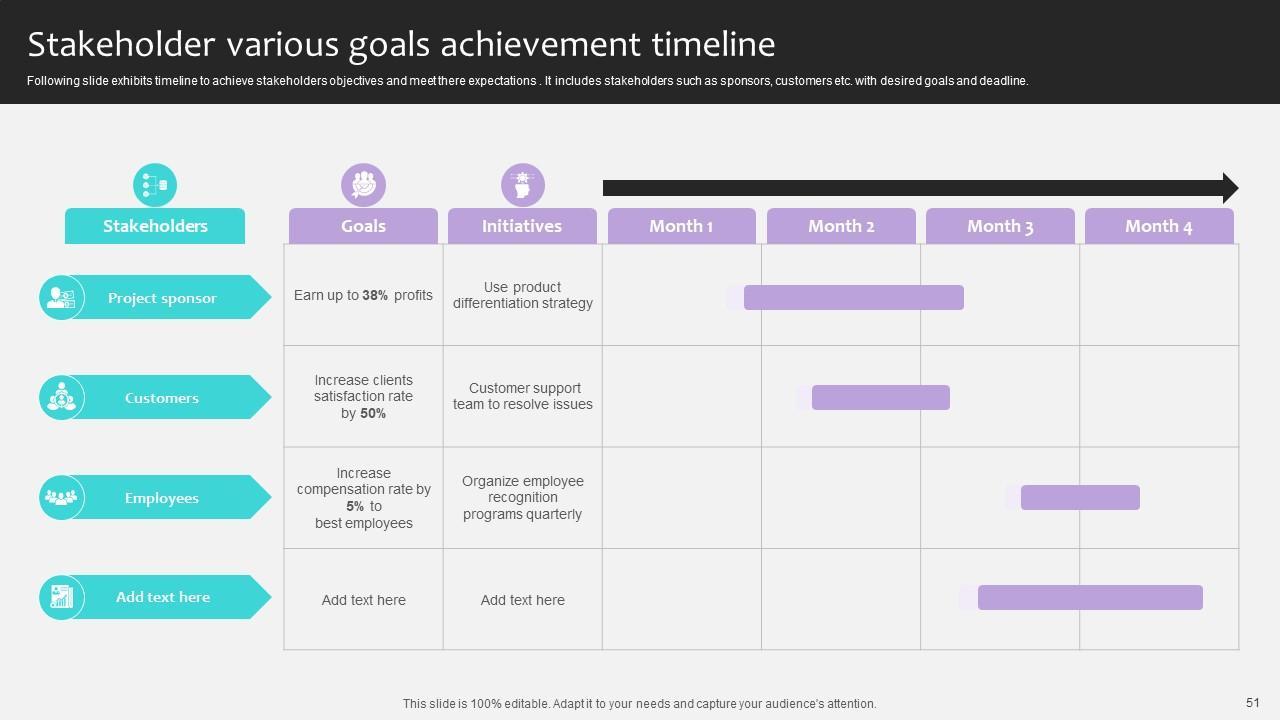 Stakeholder various goals achievement timeline

Following slide exhibits timeline to achieve stakeholders objectives and meet there expectations . It includes stakeholders such as sponsors, customers etc. with desired goals and deadline.

| Stakeholders | Goals | Initiatives | Month 1 | Month 2 | Month 3 | Month 4 |
|---|---|---|---|---|---|---|
| Project sponsor | Earn up to 38% profits | Use product differentiation strategy | | | | |
| Customers | Increase clients satisfaction rate by 50% | Customer support team to resolve issues | | | | |
| Employees | Increase compensation rate by 5% to best employees | Organize employee recognition programs quarterly | | | | |
| Add text here | Add text here | Add text here | | | | |

This slide is 100% editable. Adapt it to your needs and capture your audience's attention.

51